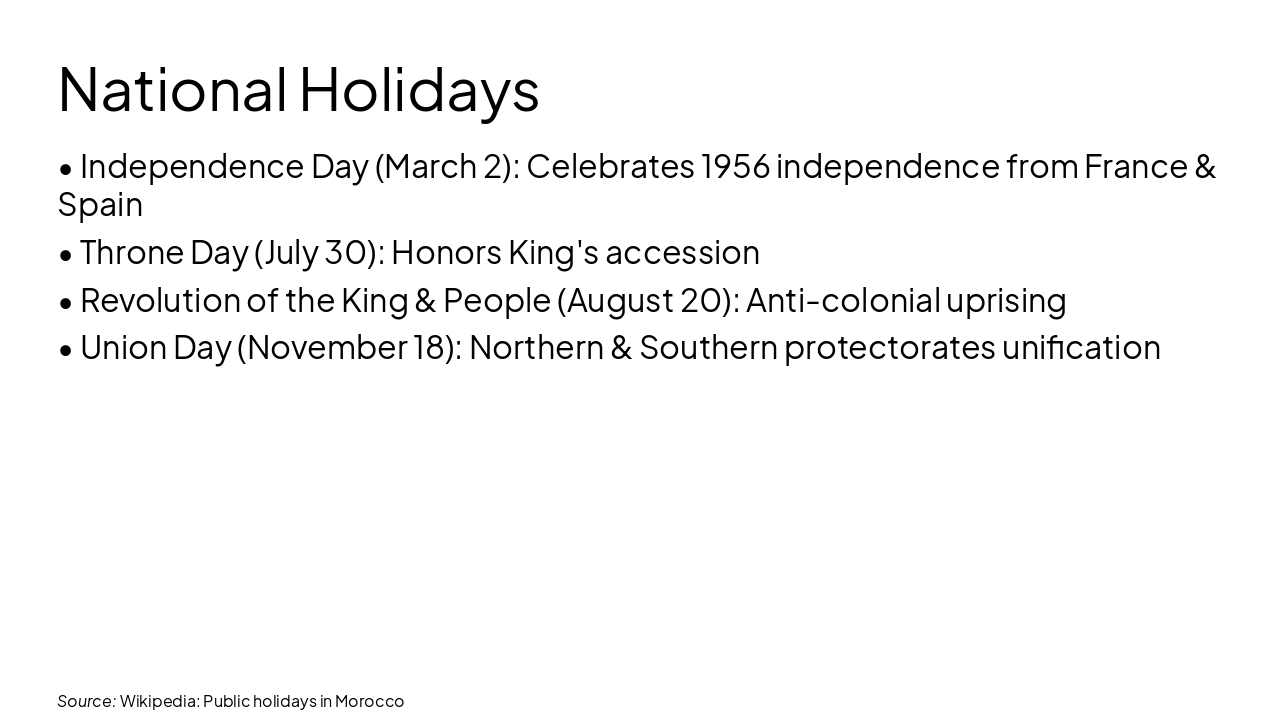 National Holidays

• Independence Day (March 2): Celebrates 1956 independence from France & Spain

• Throne Day (July 30): Honors King's accession

• Revolution of the King & People (August 20): Anti-colonial uprising

• Union Day (November 18): Northern & Southern protectorates unification

Source: Wikipedia: Public holidays in Morocco